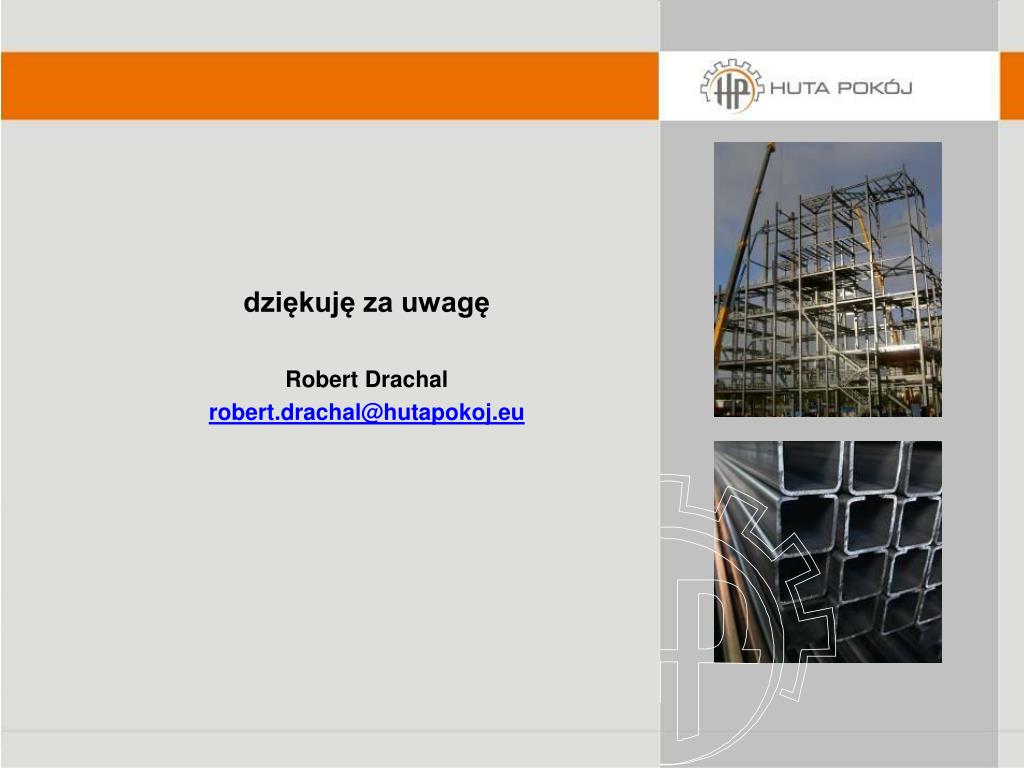 HP HUTA POKÓJ

dziękuję za uwagę

Robert Drachal
robert.drachal@hutapokoj.eu